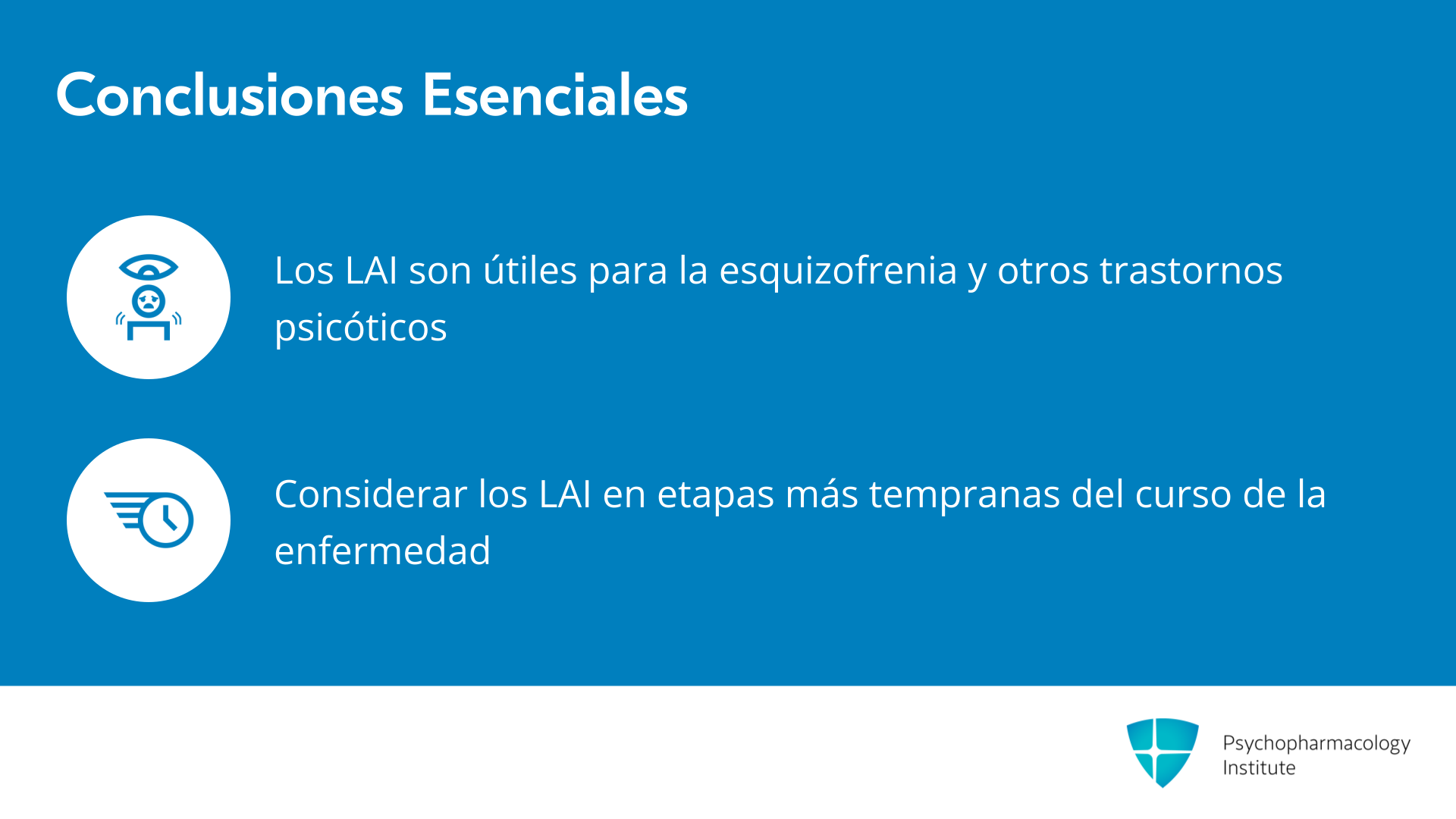 Conclusiones Esenciales

Los LAI son útiles para la esquizofrenia y otros trastornos psicóticos

Considerar los LAI en etapas más tempranas del curso de la enfermedad

Psychopharmacology Institute